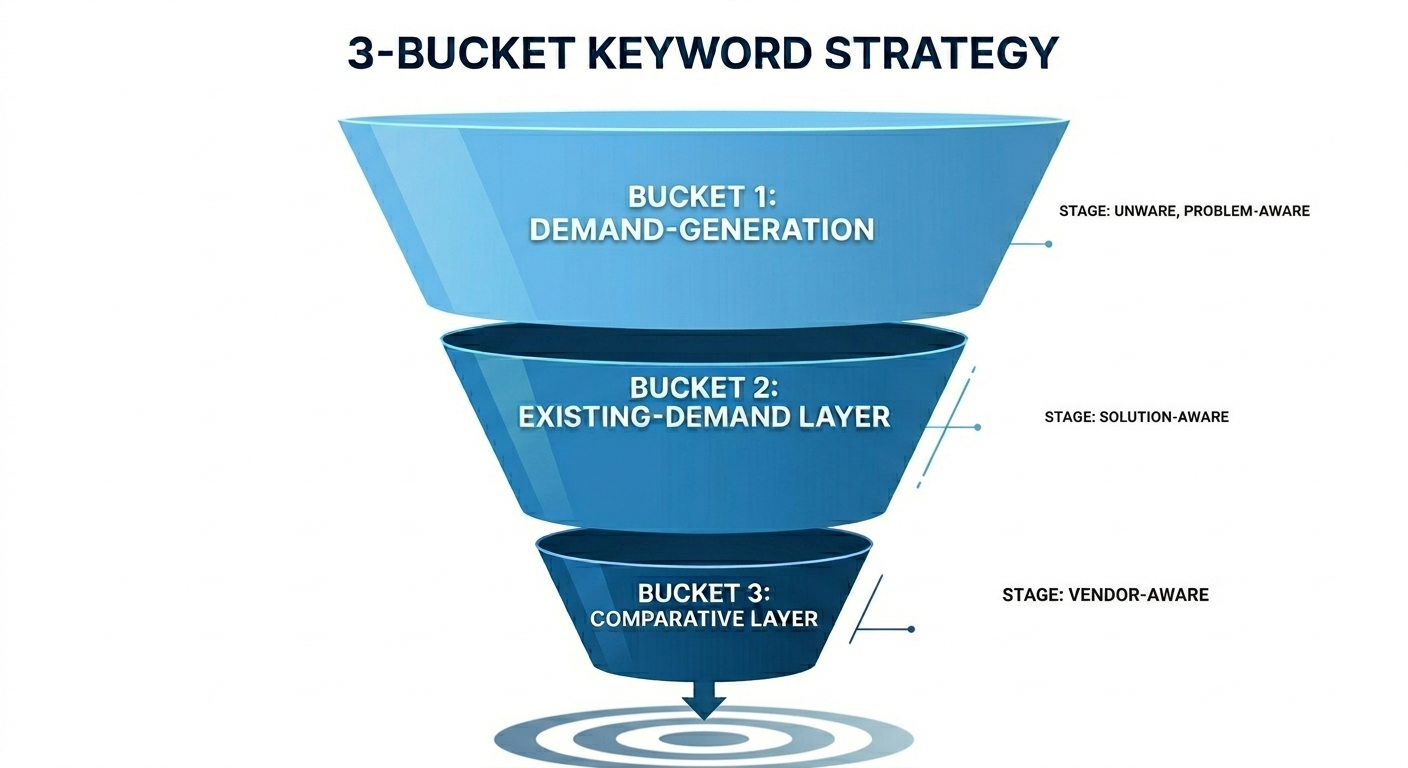 3-BUCKET KEYWORD STRATEGY

BUCKET 1:
DEMAND-GENERATION

STAGE: UNWARE, PROBLEM-AWARE

BUCKET 2:
EXISTING-DEMAND LAYER

STAGE: SOLUTION-AWARE

BUCKET 3:
COMPARATIVE LAYER

STAGE: VENDOR-AWARE